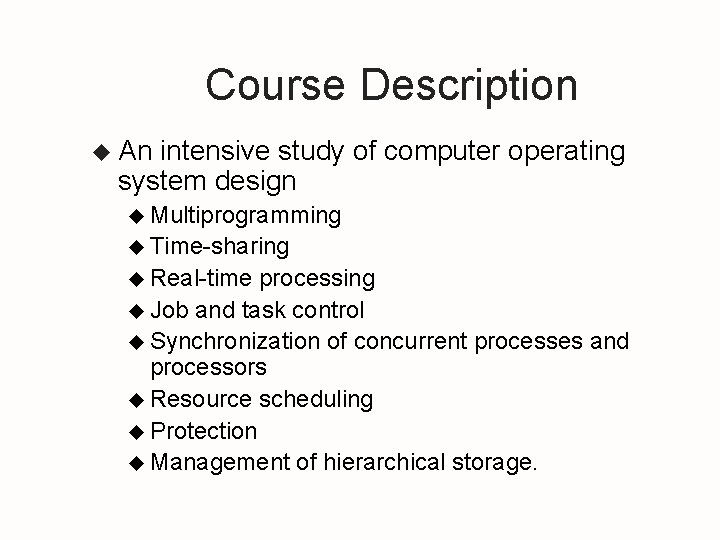 Course Description

◆ An intensive study of computer operating system design
◆ Multiprogramming
◆ Time-sharing
◆ Real-time processing
◆ Job and task control
◆ Synchronization of concurrent processes and processors
◆ Resource scheduling
◆ Protection
◆ Management of hierarchical storage.